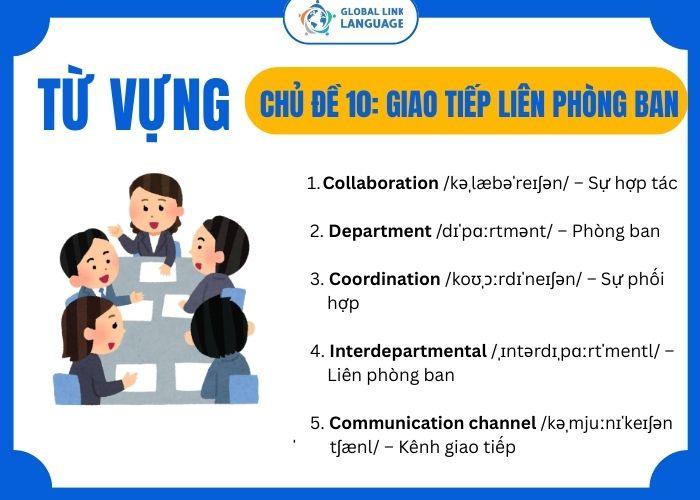 GLOBAL LINK LANGUAGE

TỪ VỰNG

CHỦ ĐỀ 10: GIAO TIẾP LIÊN PHÒNG BAN

1. Collaboration /kəˌlæbəˈreɪʃən/ – Sự hợp tác

2. Department /dɪˈpɑːrtmənt/ – Phòng ban

3. Coordination /koʊˌɔːrdɪˈneɪʃən/ – Sự phối hợp

4. Interdepartmental /ˌɪntərdɪˌpɑːrtˈmentl/ – Liên phòng ban

5. Communication channel /kəˌmjuːnɪˈkeɪʃən tʃænl/ – Kênh giao tiếp